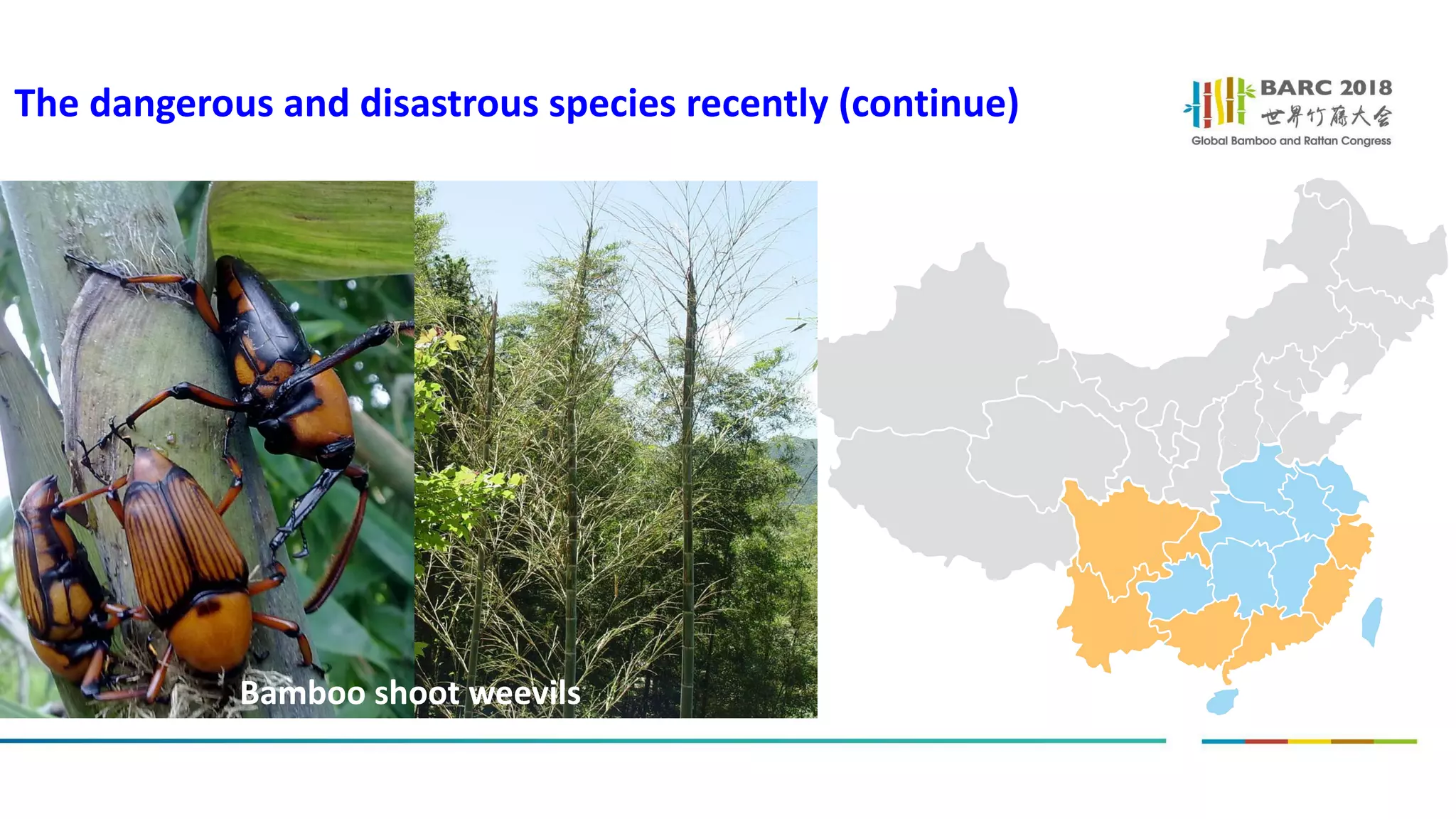 The dangerous and disastrous species recently (continue)

BARC 2018
世界竹藤大会
Global Bamboo and Rattan Congress

Bamboo shoot weevils